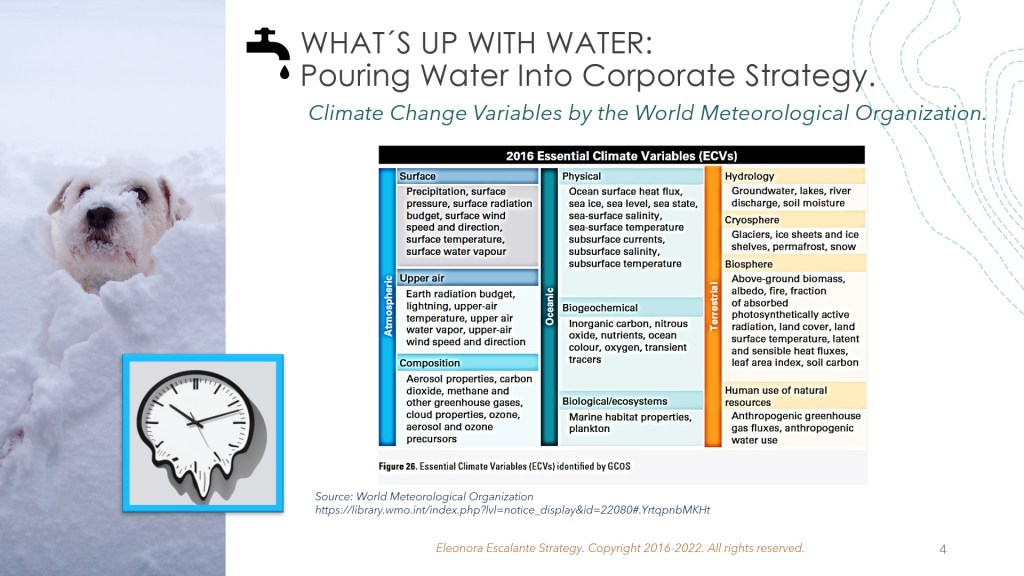 WHAT´S UP WITH WATER:
Pouring Water Into Corporate Strategy.

Climate Change Variables by the World Meteorological Organization.

2016 Essential Climate Variables (ECVs)

Atmospheric

Surface
Precipitation, surface pressure, surface radiation budget, surface wind speed and direction, surface temperature, surface water vapour

Upper air
Earth radiation budget, lightning, upper-air temperature, upper air water vapor, upper-air wind speed and direction

Composition
Aerosol properties, carbon dioxide, methane and other greenhouse gases, cloud properties, ozone, aerosol and ozone precursors

Oceanic

Physical
Ocean surface heat flux, sea ice, sea level, sea state, sea-surface salinity, sea-surface temperature subsurface currents, subsurface salinity, subsurface temperature

Biogeochemical
Inorganic carbon, nitrous oxide, nutrients, ocean colour, oxygen, transient tracers

Biological/ecosystems
Marine habitat properties, plankton

Terrestrial

Hydrology
Groundwater, lakes, river discharge, soil moisture

Cryosphere
Glaciers, ice sheets and ice shelves, permafrost, snow

Biosphere
Above-ground biomass, albedo, fire, fraction of absorbed photosynthetically active radiation, land cover, land surface temperature, latent and sensible heat fluxes, leaf area index, soil carbon

Human use of natural resources
Anthropogenic greenhouse gas fluxes, anthropogenic water use

Figure 26. Essential Climate Variables (ECVs) identified by GCOS

Source: World Meteorological Organization
https://library.wmo.int/index.php?lvl=notice_display&id=22080#.YrtqpnbMKHt

Eleonora Escalante Strategy. Copyright 2016-2022. All rights reserved.

4